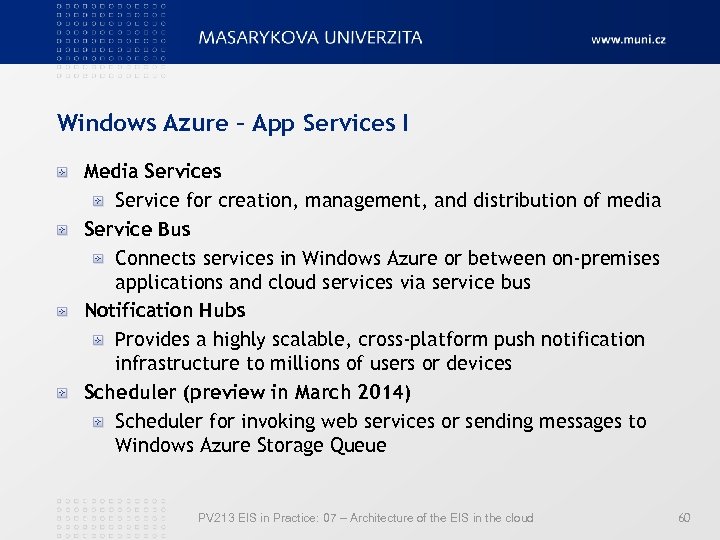 MASARYKOVA UNIVERZITA

www.muni.cz

Windows Azure – App Services I

Media Services

Service for creation, management, and distribution of media

Service Bus

Connects services in Windows Azure or between on-premises applications and cloud services via service bus

Notification Hubs

Provides a highly scalable, cross-platform push notification infrastructure to millions of users or devices

Scheduler (preview in March 2014)

Scheduler for invoking web services or sending messages to Windows Azure Storage Queue

PV213 EIS in Practice: 07 – Architecture of the EIS in the cloud

60